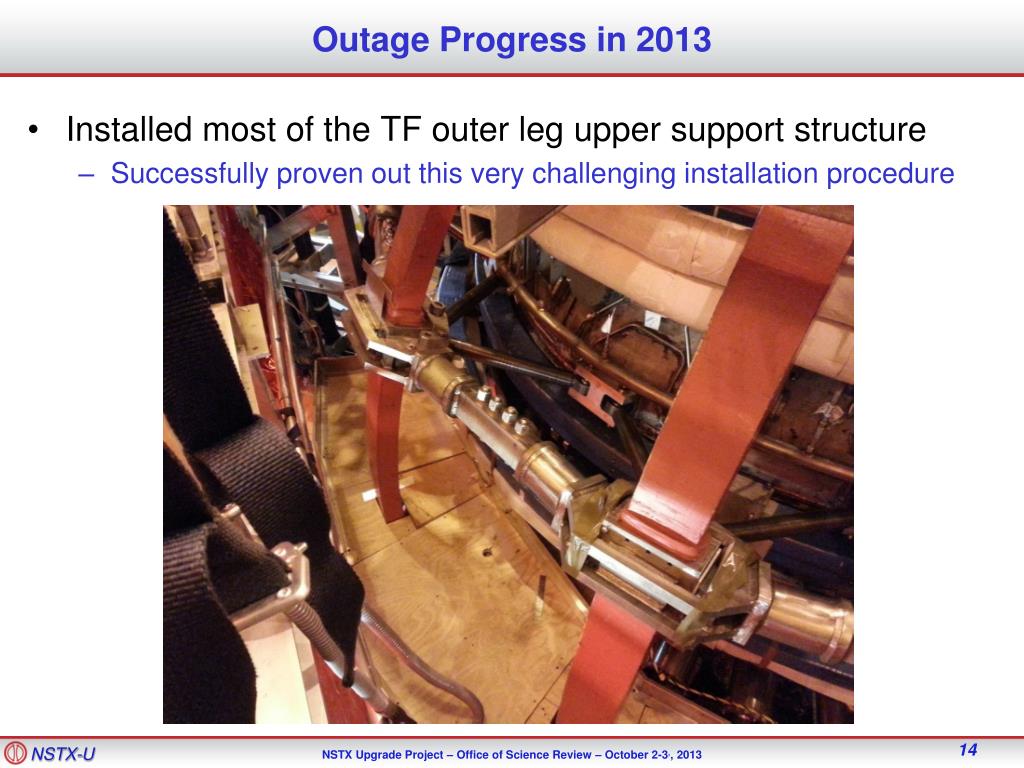 Outage Progress in 2013

• Installed most of the TF outer leg upper support structure
 – Successfully proven out this very challenging installation procedure

NSTX-U

NSTX Upgrade Project – Office of Science Review – October 2-3, 2013

14